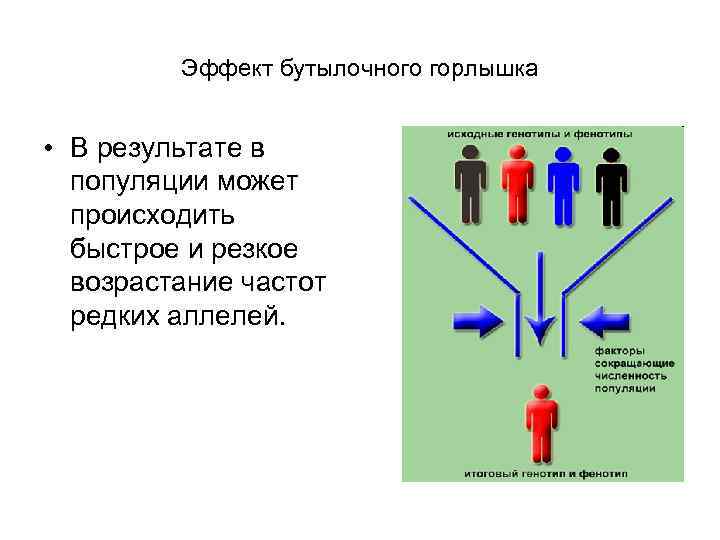 Эффект бутылочного горлышка

• В результате в популяции может происходить быстрое и резкое возрастание частот редких аллелей.

исходные генотипы и фенотипы

факторы сокращающие численность популяции

итоговый генотип и фенотип